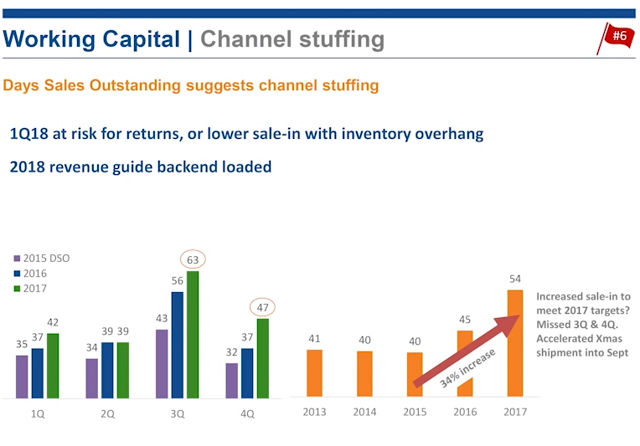 Working Capital | Channel stuffing

#6

Days Sales Outstanding suggests channel stuffing

1Q18 at risk for returns, or lower sale-in with inventory overhang

2018 revenue guide backend loaded

2015 DSO
2016
2017

35 37 42
34 39 39
43 56 63
32 37 47

1Q 2Q 3Q 4Q

41 40 40 45 54

34% increase

2013 2014 2015 2016 2017

Increased sale-in to meet 2017 targets? Missed 3Q & 4Q. Accelerated Xmas shipment into Sept